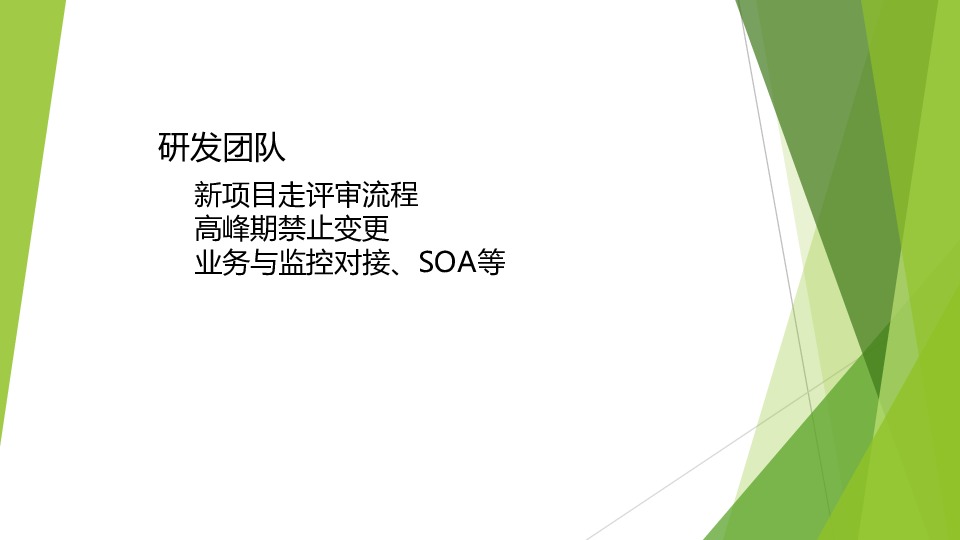 研发团队

新项目走评审流程
高峰期禁止变更
业务与监控对接、SOA等